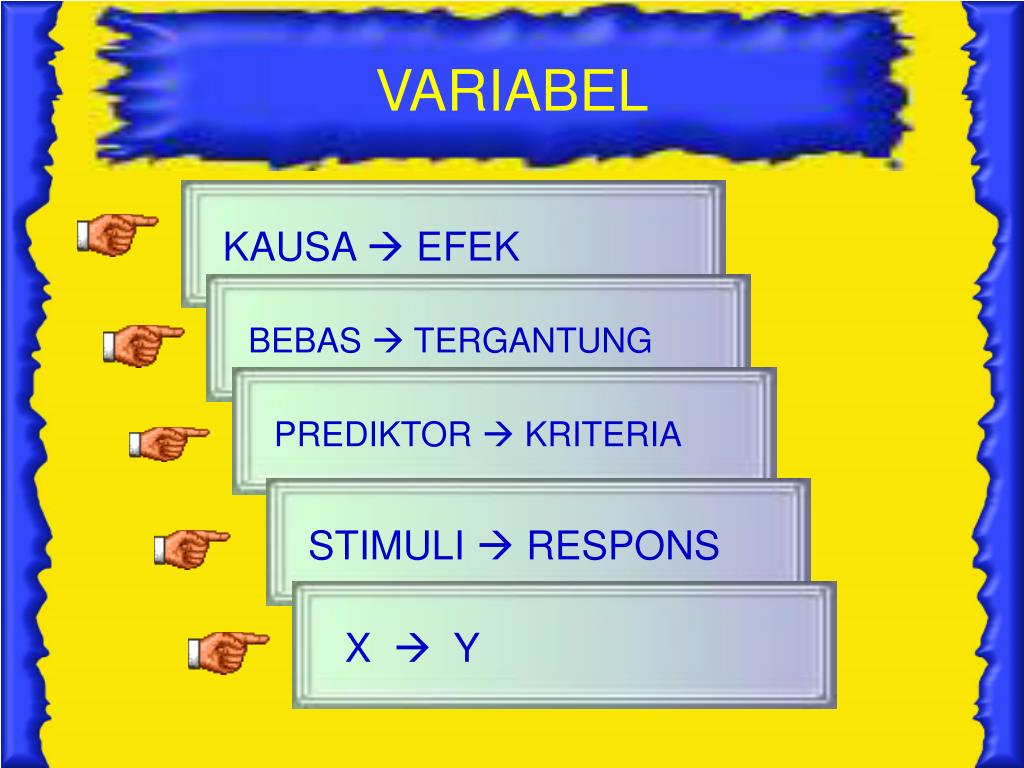 VARIABEL

KAUSA → EFEK

BEBAS → TERGANTUNG

PREDIKTOR → KRITERIA

STIMULI → RESPONS

X → Y